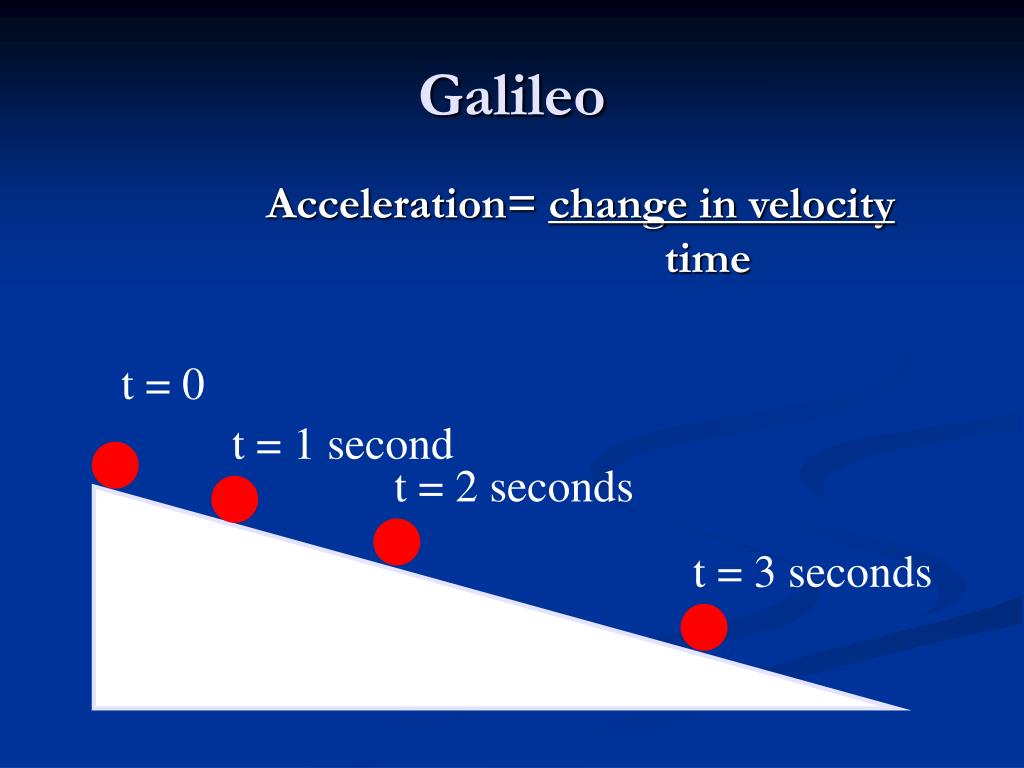 Galileo

Acceleration= change in velocity
time

t = 0

t = 1 second

t = 2 seconds

t = 3 seconds